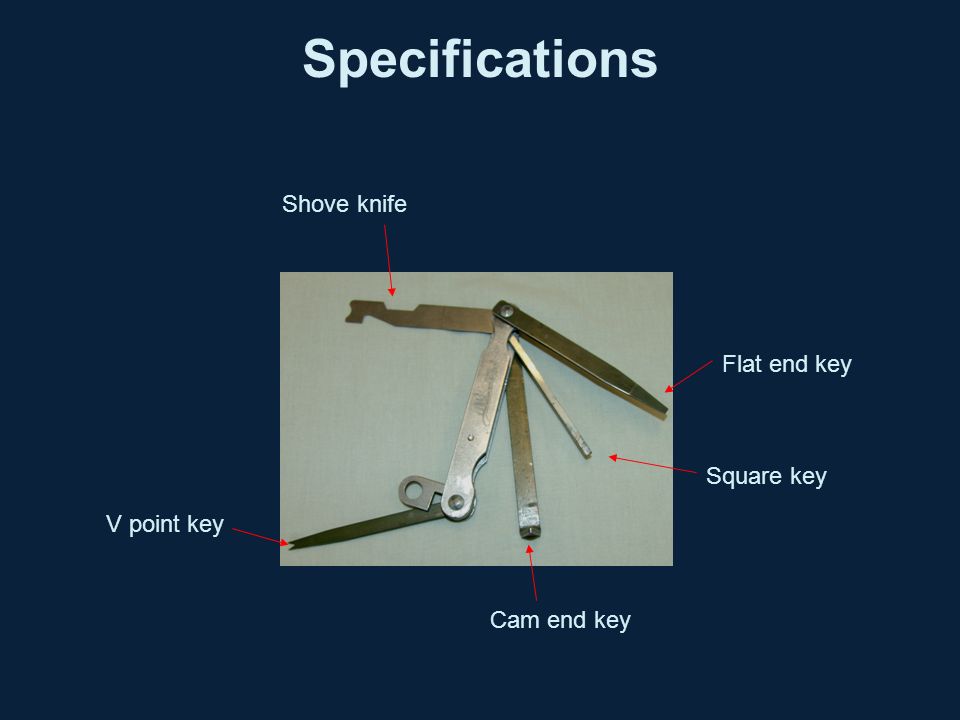 Specifications

Shove knife

Flat end key

Square key

V point key

Cam end key